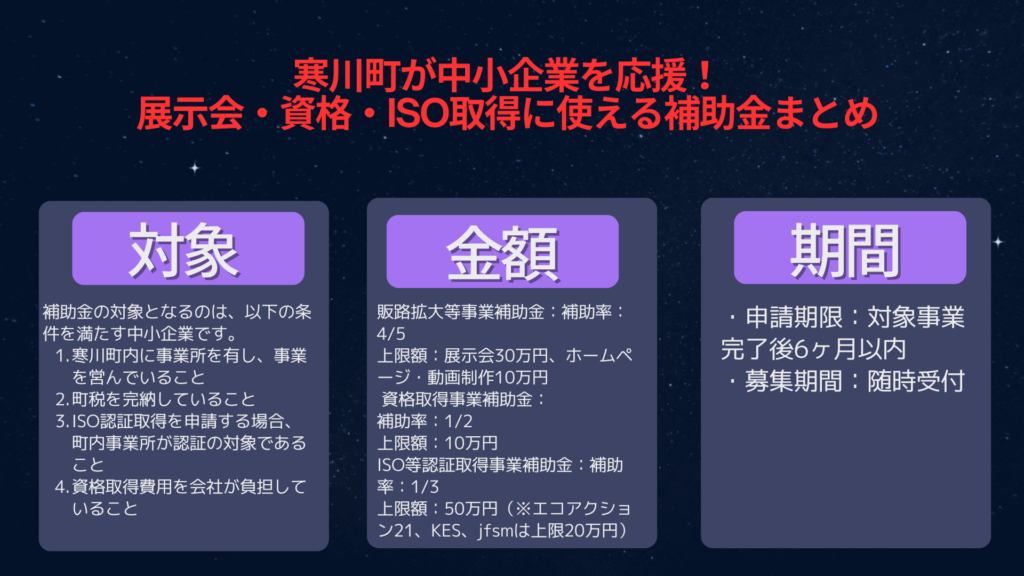 寒川町が中小企業を応援！
展示会・資格・ISO取得に使える補助金まとめ

対象

補助金の対象となるのは、以下の条件を満たす中小企業です。
1. 寒川町内に事業所を有し、事業を営んでいること
2. 町税を完納していること
3. ISO認証取得を申請する場合、町内事業所が認証の対象であること
4. 資格取得費用を会社が負担していること

金額

販路拡大等事業補助金：補助率：4/5
上限額：展示会30万円、ホームページ・動画制作10万円
資格取得事業補助金：
補助率：1/2
上限額：10万円
ISO等認証取得事業補助金：補助率：1/3
上限額：50万円（※エコアクション21、KES、jfsmは上限20万円）

期間

・申請期限：対象事業完了後6ヶ月以内
・募集期間：随時受付